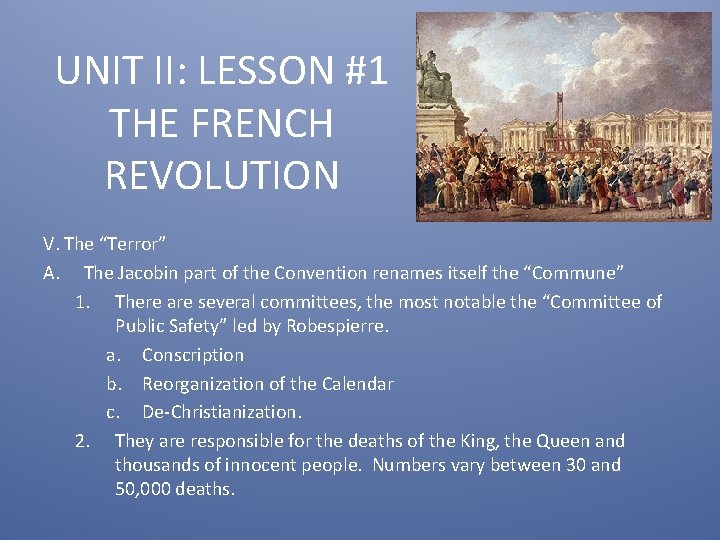 UNIT II: LESSON #1
THE FRENCH REVOLUTION

V. The “Terror”

A. The Jacobin part of the Convention renames itself the “Commune”

1. There are several committees, the most notable the “Committee of Public Safety” led by Robespierre.

a. Conscription

b. Reorganization of the Calendar

c. De-Christianization.

2. They are responsible for the deaths of the King, the Queen and thousands of innocent people. Numbers vary between 30 and 50,000 deaths.